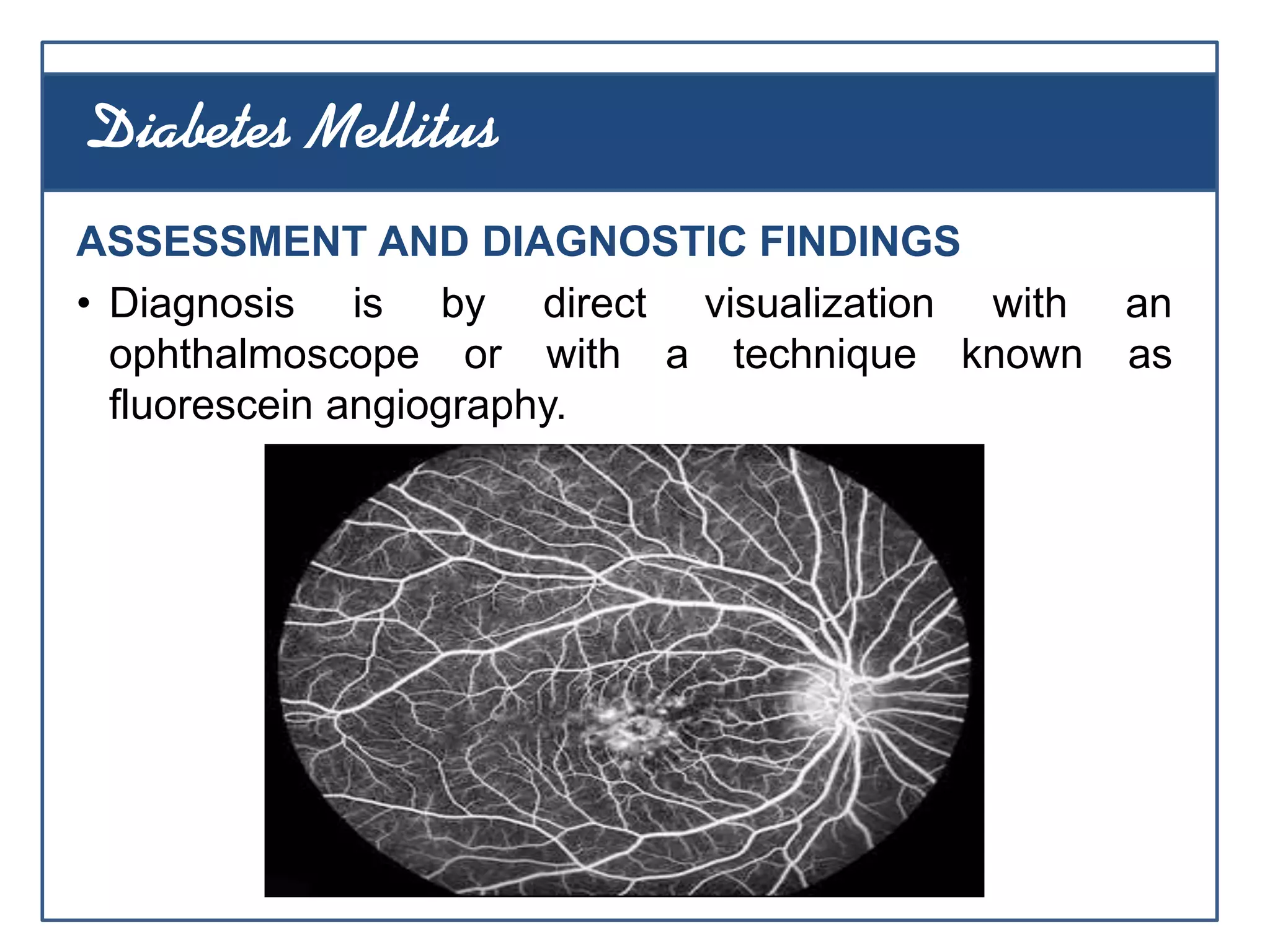 Diabetes Mellitus

ASSESSMENT AND DIAGNOSTIC FINDINGS

• Diagnosis is by direct visualization with an ophthalmoscope or with a technique known as fluorescein angiography.